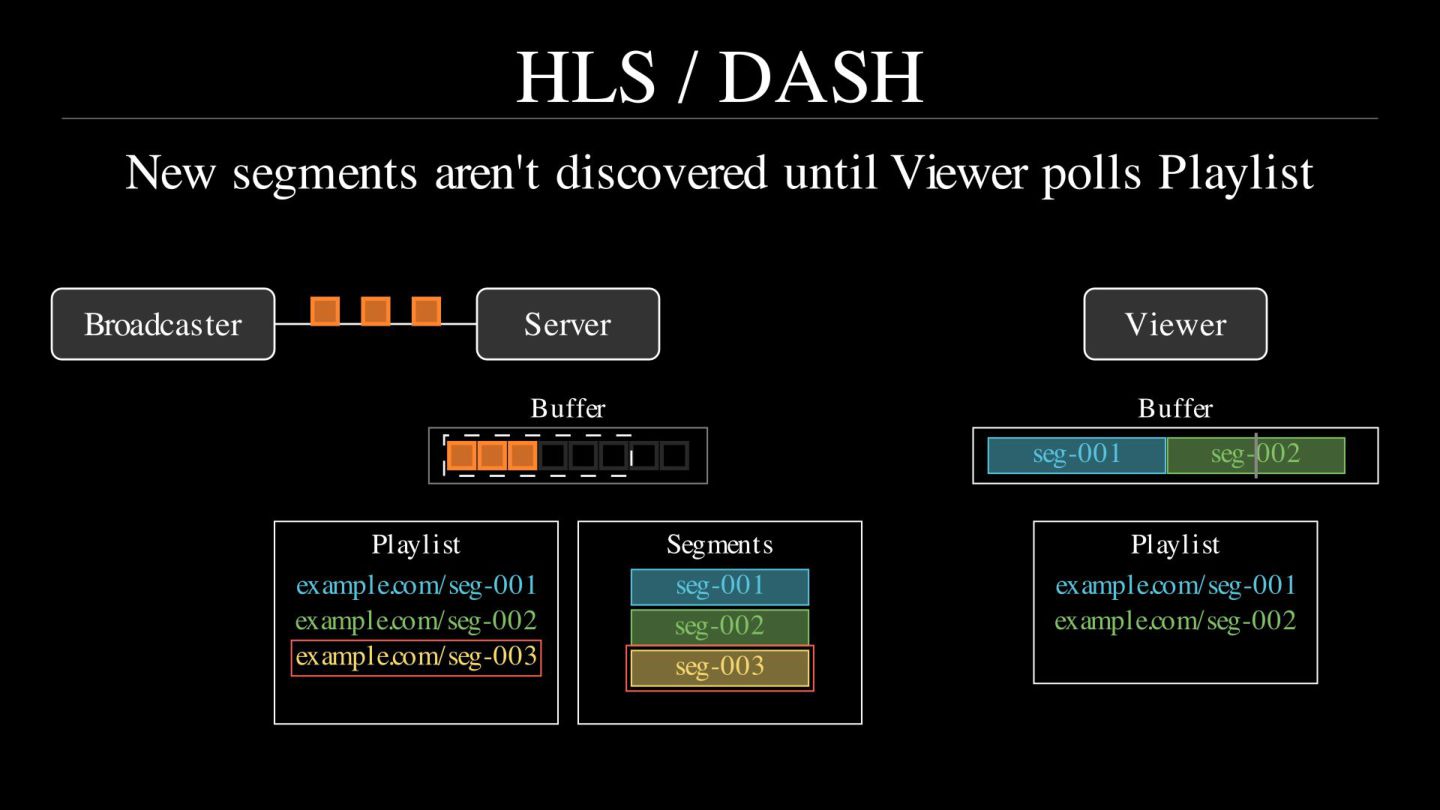 HLS / DASH

New segments aren't discovered until Viewer polls Playlist

Broadcaster

Server

Viewer

Buffer

Buffer

seg-001

seg-002

Playlist
example.com/seg-001
example.com/seg-002
example.com/seg-003

Segments
seg-001
seg-002
seg-003

Playlist
example.com/seg-001
example.com/seg-002